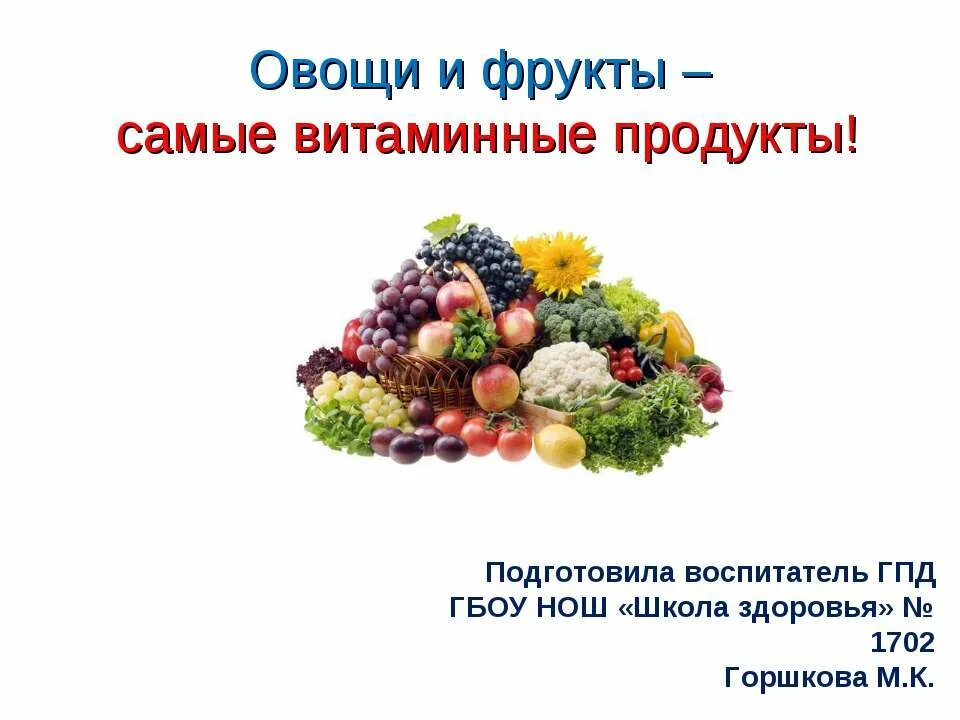 Овощи и фрукты –
самые витаминные продукты!

Подготовила воспитатель ГПД
ГБОУ НОШ «Школа здоровья» №
1702
Горшкова М.К.